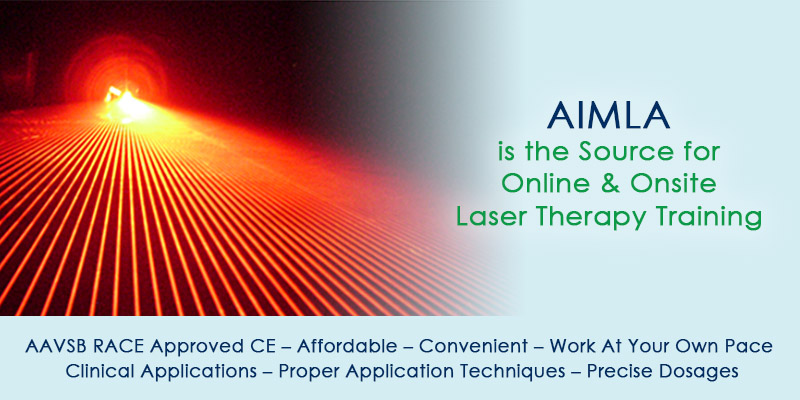 AIMLA
is the Source for
Online & Onsite
Laser Therapy Training

AAVSB RACE Approved CE – Affordable – Convenient – Work At Your Own Pace
Clinical Applications – Proper Application Techniques – Precise Dosages